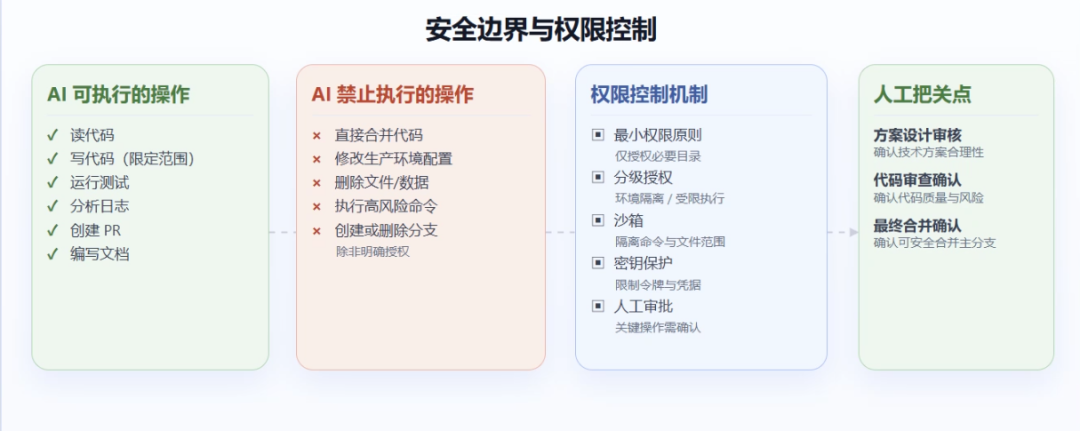 安全边界与权限控制

AI 可执行的操作

✓ 读代码
✓ 写代码（限定范围）
✓ 运行测试
✓ 分析日志
✓ 创建 PR
✓ 编写文档

AI 禁止执行的操作

× 直接合并代码
× 修改生产环境配置
× 删除文件/数据
× 执行高风险命令
× 创建或删除分支
除非明确授权

权限控制机制

▣ 最小权限原则
仅授权必要目录
▣ 分级授权
环境隔离 / 受限执行
▣ 沙箱
隔离命令与文件范围
▣ 密钥保护
限制令牌与凭据
▣ 人工审批
关键操作需确认

人工把关点

方案设计审核
确认技术方案合理性

代码审查确认
确认代码质量与风险

最终合并确认
确认可安全合并主分支